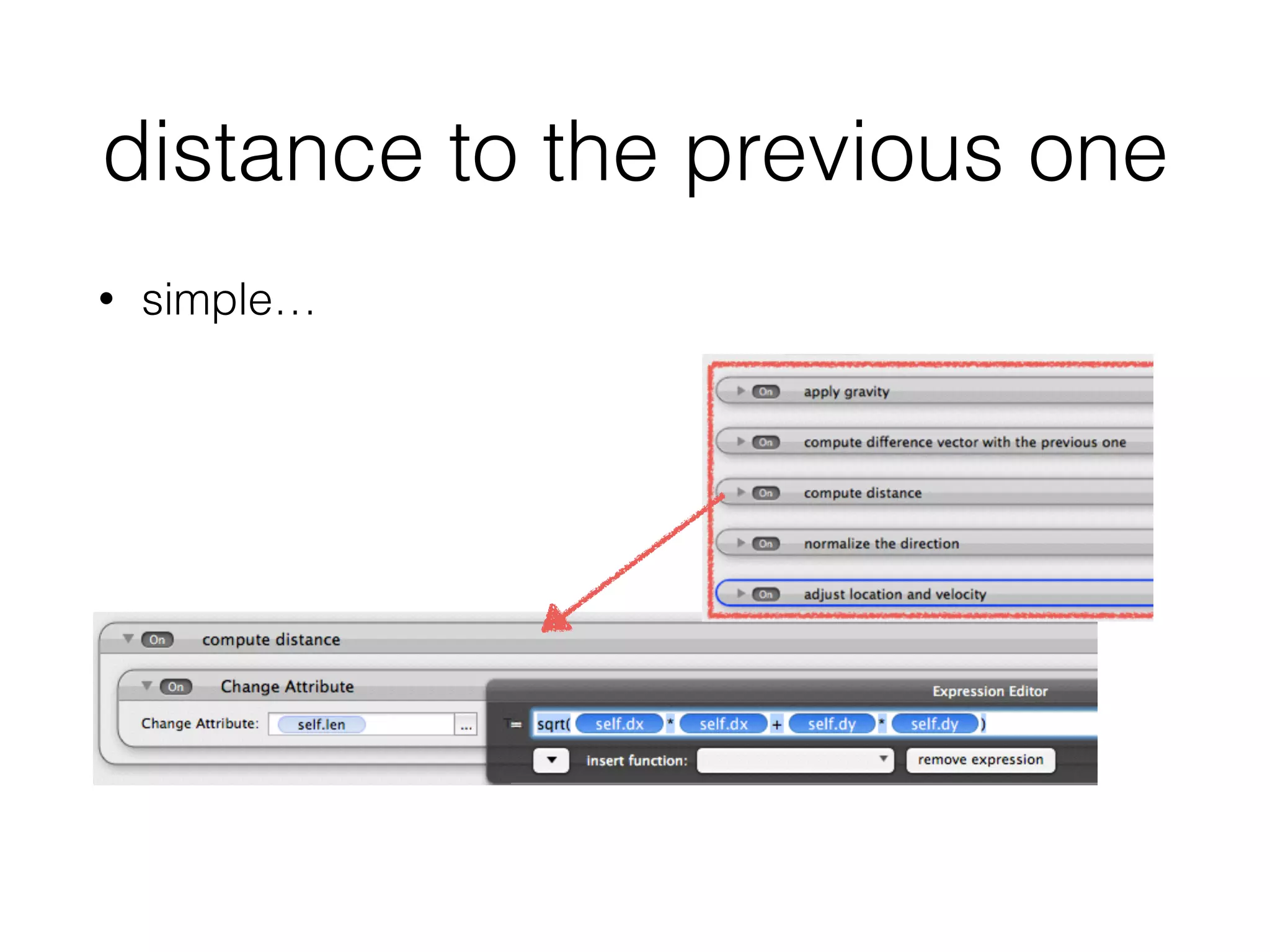 distance to the previous one

• simple…

On apply gravity

On compute difference vector with the previous one

On compute distance

On normalize the direction

On adjust location and velocity

On compute distance

On Change Attribute

Change Attribute: self.len ...

Expression Editor

= sqrt( self.dx * self.dx + self.dy * self.dy )

insert function:

remove expression